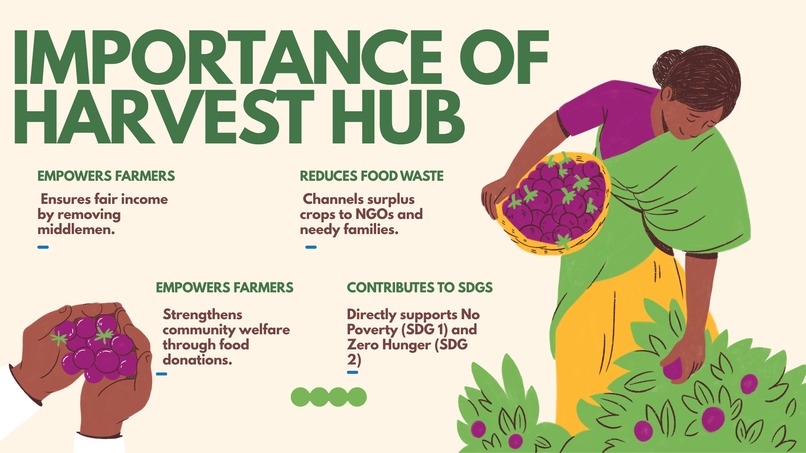 IMPORTANCE OF HARVEST HUB

EMPOWERS FARMERS

Ensures fair income by removing middlemen.

REDUCES FOOD WASTE

Channels surplus crops to NGOs and needy families.

EMPOWERS FARMERS

Strengthens community welfare through food donations.

CONTRIBUTES TO SDGS

Directly supports No Poverty (SDG 1) and Zero Hunger (SDG 2)